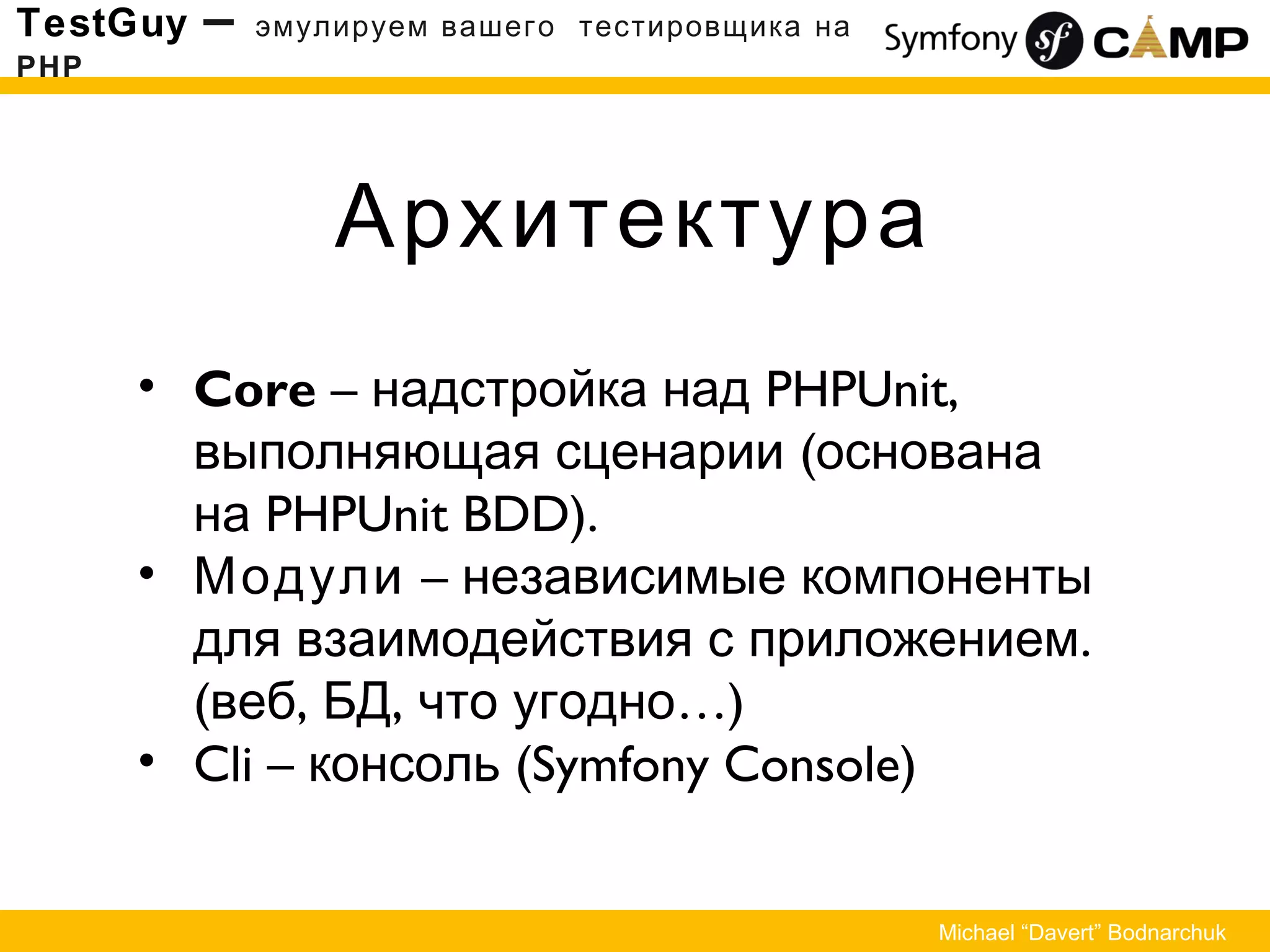 TestGuy – эмулируем вашего тестировщика на PHP

Symfony sf CAMP

Архитектура

• Core – надстройка над PHPUnit, выполняющая сценарии (основана на PHPUnit BDD).
• Модули – независимые компоненты для взаимодействия с приложением. (веб, БД, что угодно…)
• Cli – консоль (Symfony Console)

Michael “Davert” Bodnarchuk